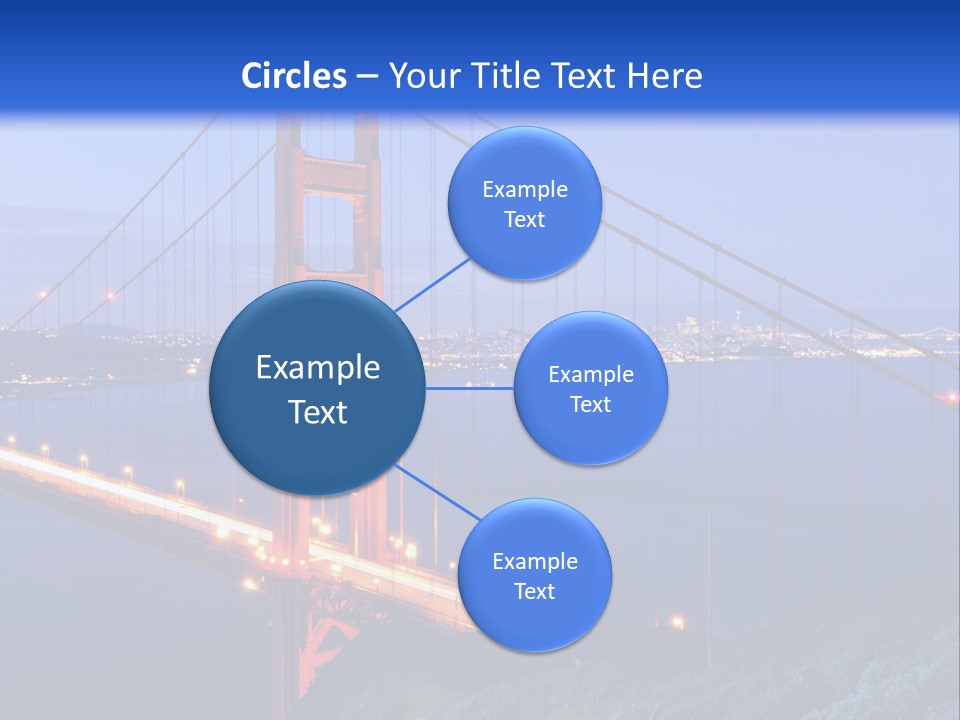 Circles – Your Title Text Here

Example Text

Example Text

Example Text

Example Text